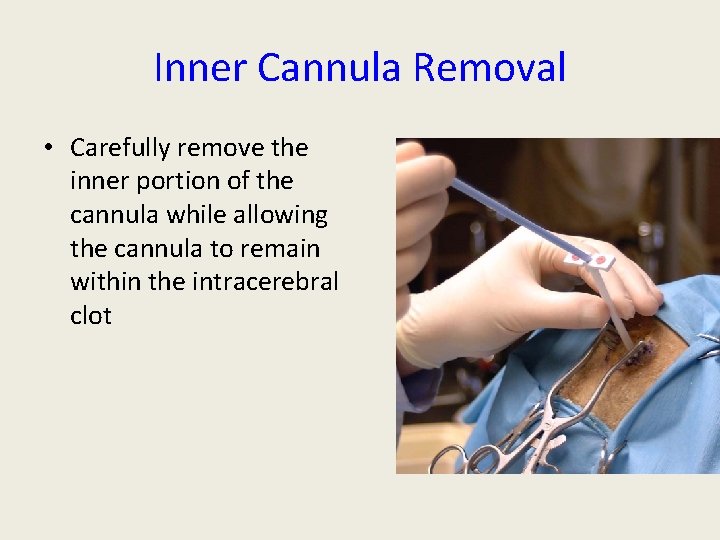 Inner Cannula Removal

• Carefully remove the inner portion of the cannula while allowing the cannula to remain within the intracerebral clot